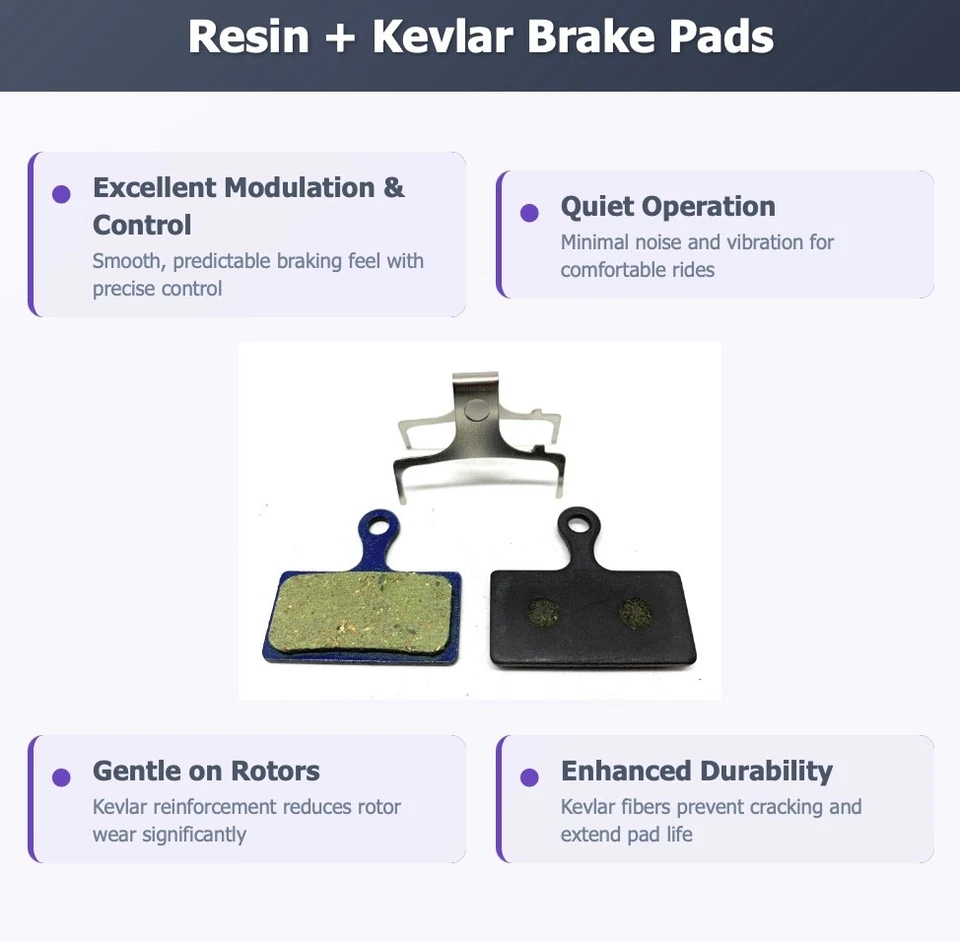 Resin + Kevlar Brake Pads

Excellent Modulation & Control
Smooth, predictable braking feel with precise control

Quiet Operation
Minimal noise and vibration for comfortable rides

Gentle on Rotors
Kevlar reinforcement reduces rotor wear significantly

Enhanced Durability
Kevlar fibers prevent cracking and extend pad life